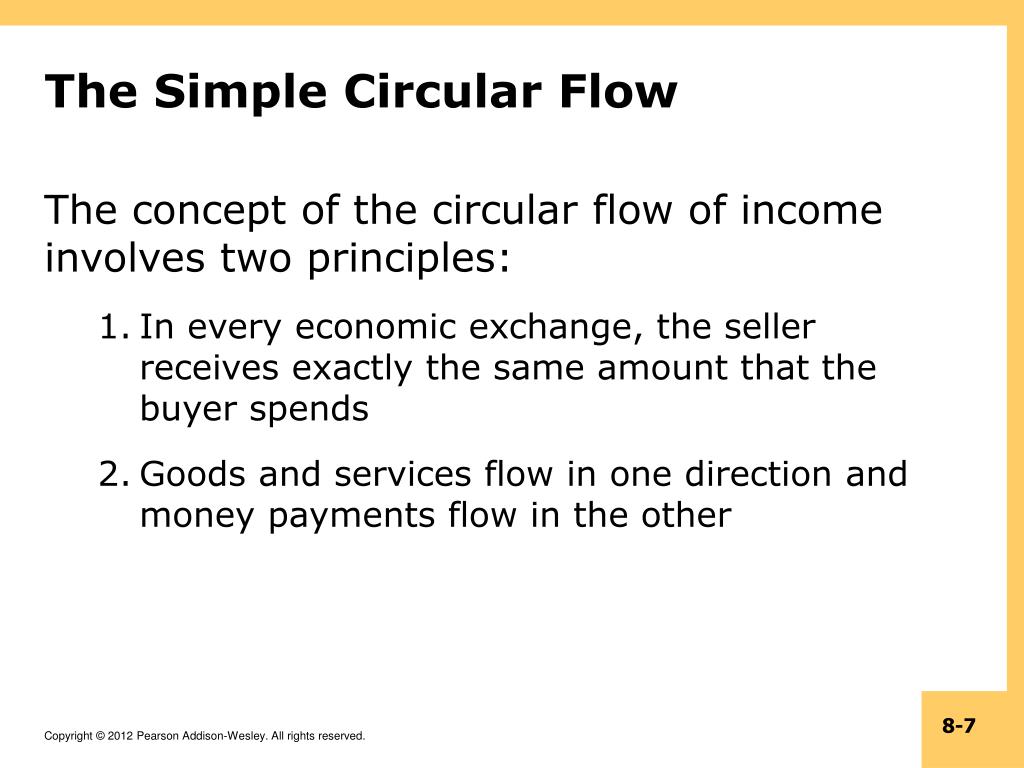 The Simple Circular Flow

The concept of the circular flow of income involves two principles:

1. In every economic exchange, the seller receives exactly the same amount that the buyer spends

2. Goods and services flow in one direction and money payments flow in the other

Copyright © 2012 Pearson Addison-Wesley. All rights reserved.

8-7